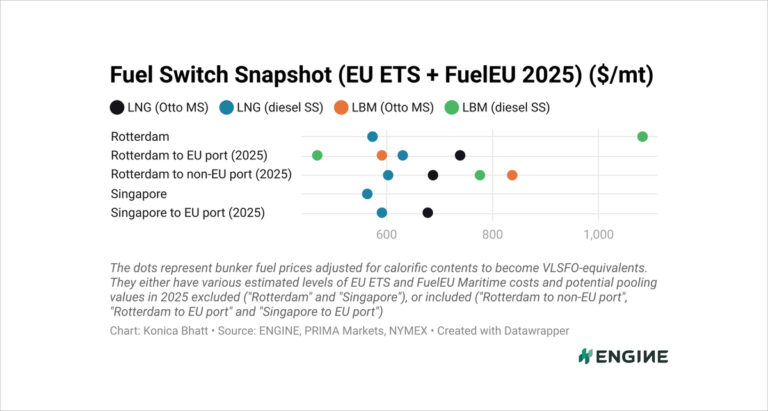 Fuel Switch Snapshot (EU ETS + FuelEU 2025) ($/mt)

LNG (Otto MS) LNG (diesel SS) LBM (Otto MS) LBM (diesel SS)

Rotterdam
Rotterdam to EU port (2025)
Rotterdam to non-EU port (2025)
Singapore
Singapore to EU port (2025)

600 800 1,000

The dots represent bunker fuel prices adjusted for calorific contents to become VLSFO-equivalents. They either have various estimated levels of EU ETS and FuelEU Maritime costs and potential pooling values in 2025 excluded ("Rotterdam" and "Singapore"), or included ("Rotterdam to non-EU port", "Rotterdam to EU port" and "Singapore to EU port")

Chart: Konica Bhatt • Source: ENGINE, PRIMA Markets, NYMEX • Created with Datawrapper

ENGINE